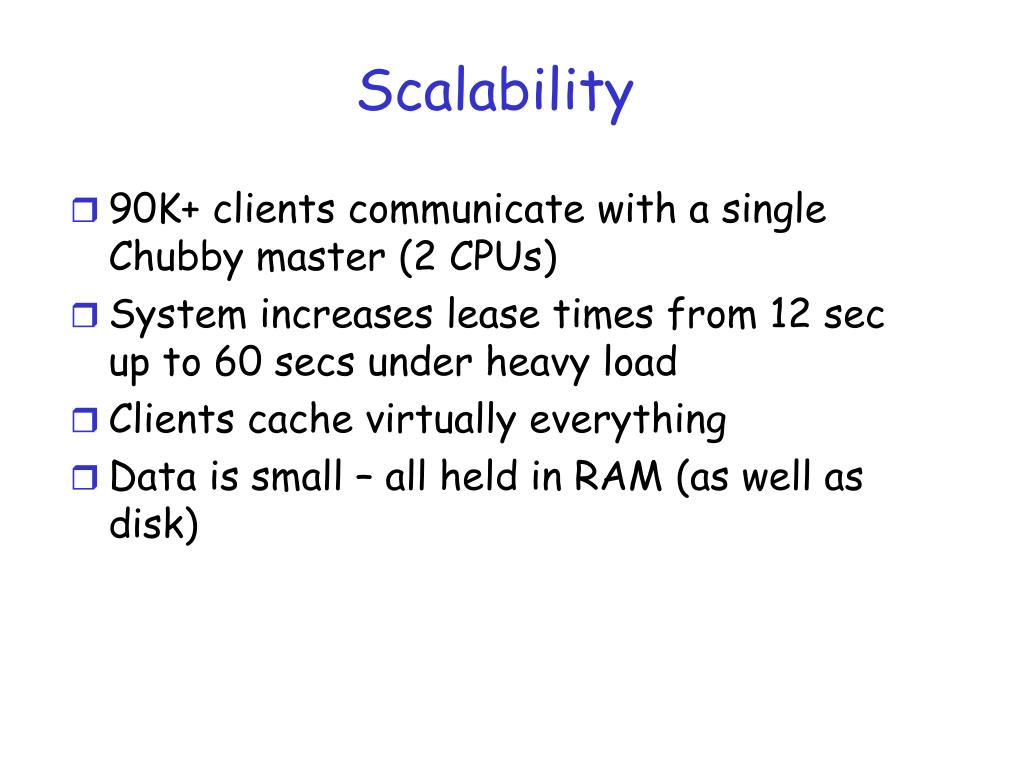 Scalability

❒ 90K+ clients communicate with a single Chubby master (2 CPUs)
❒ System increases lease times from 12 sec up to 60 secs under heavy load
❒ Clients cache virtually everything
❒ Data is small – all held in RAM (as well as disk)